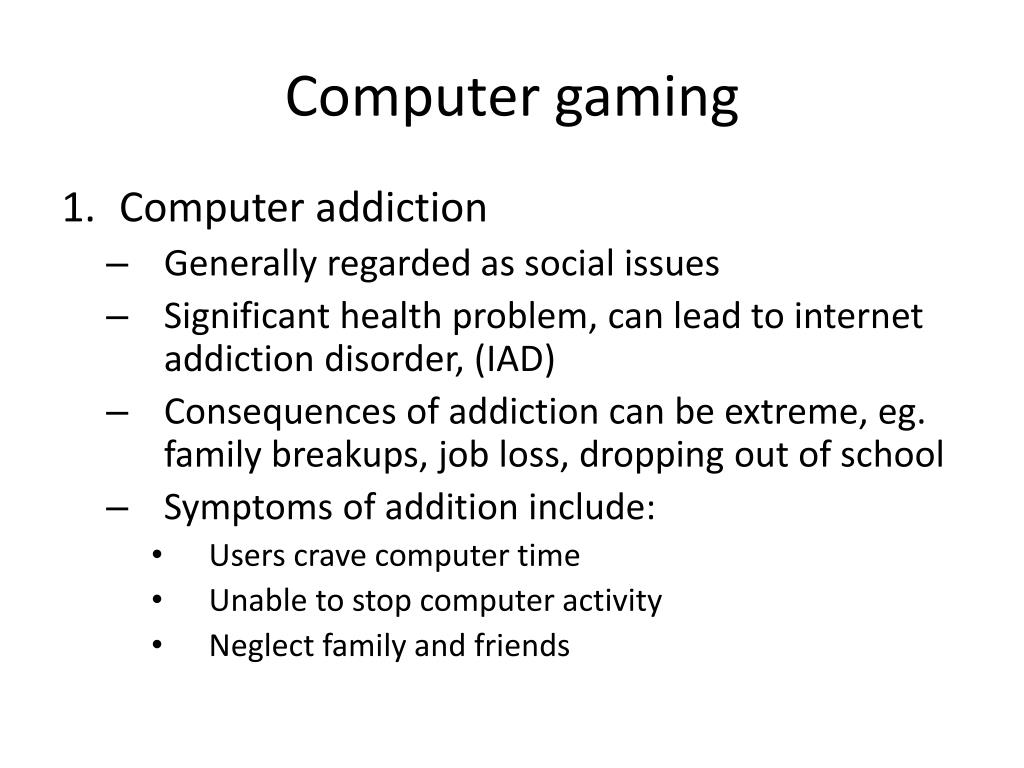 Computer gaming

1. Computer addiction
– Generally regarded as social issues
– Significant health problem, can lead to internet addiction disorder, (IAD)
– Consequences of addiction can be extreme, eg. family breakups, job loss, dropping out of school
– Symptoms of addition include:
• Users crave computer time
• Unable to stop computer activity
• Neglect family and friends